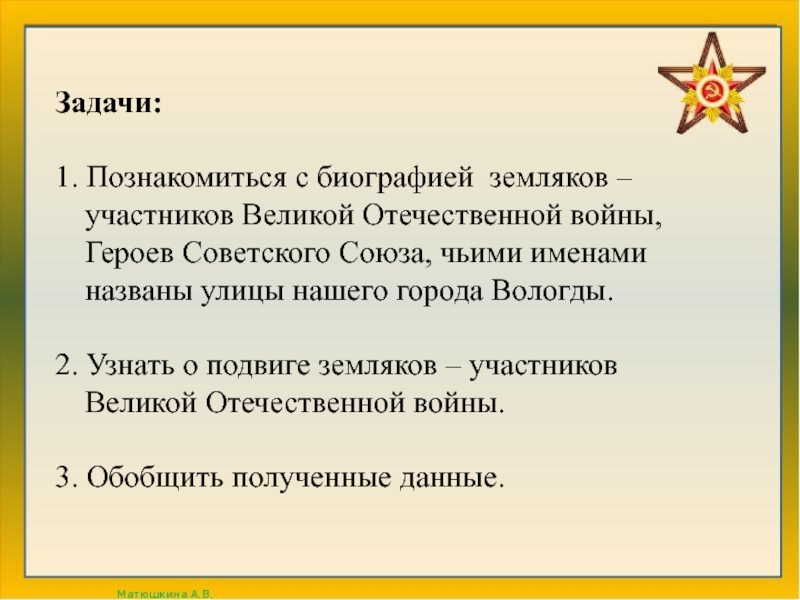 Задачи:

1. Познакомиться с биографией земляков – участников Великой Отечественной войны, Героев Советского Союза, чьими именами названы улицы нашего города Вологды.

2. Узнать о подвиге земляков – участников Великой Отечественной войны.

3. Обобщить полученные данные.

Матюшкина А.В.